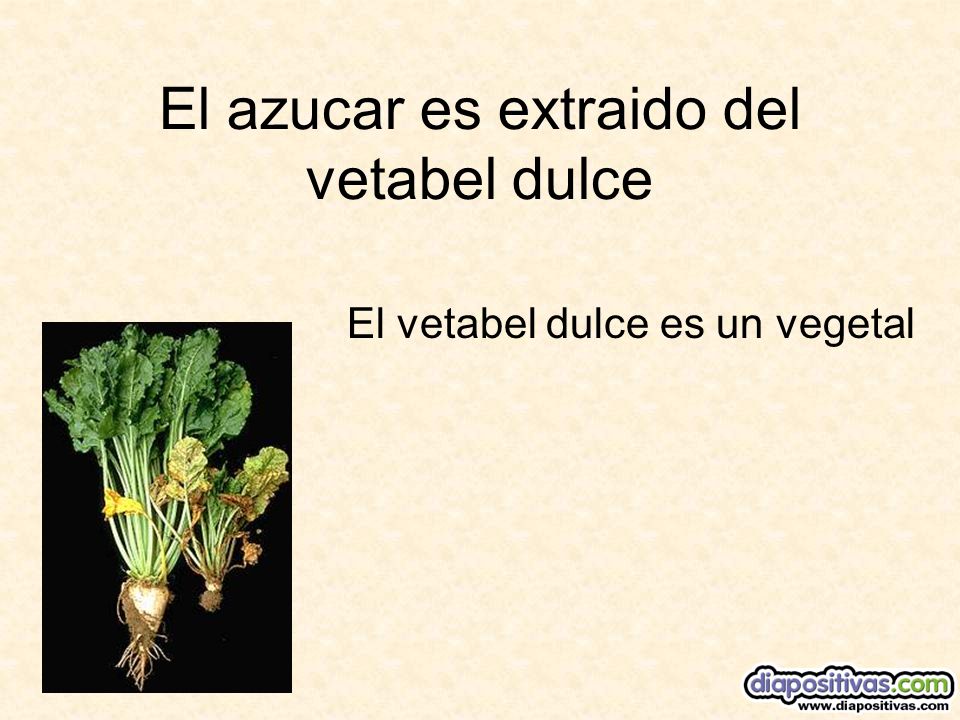 El azucar es extraido del vetabel dulce

El vetabel dulce es un vegetal

diapositivas.com
www.diapositivas.com